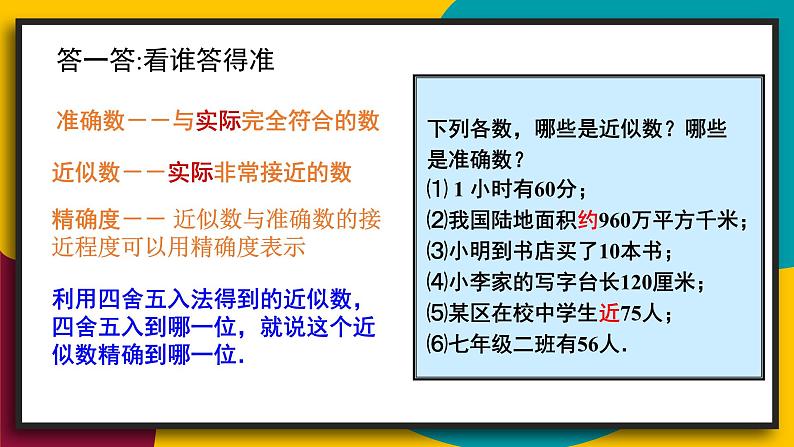 答一答:看谁答得准

准确数——与实际完全符合的数

近似数——实际非常接近的数

精确度—— 近似数与准确数的接近程度可以用精确度表示

利用四舍五入法得到的近似数，四舍五入到哪一位，就说这个近似数精确到哪一位.

下列各数，哪些是近似数？哪些是准确数？
⑴ 1 小时有60分；
⑵我国陆地面积约960万平方千米；
⑶小明到书店买了10本书；
⑷小李家的写字台长120厘米；
⑸某区在校中学生近75人；
⑹七年级二班有56人.